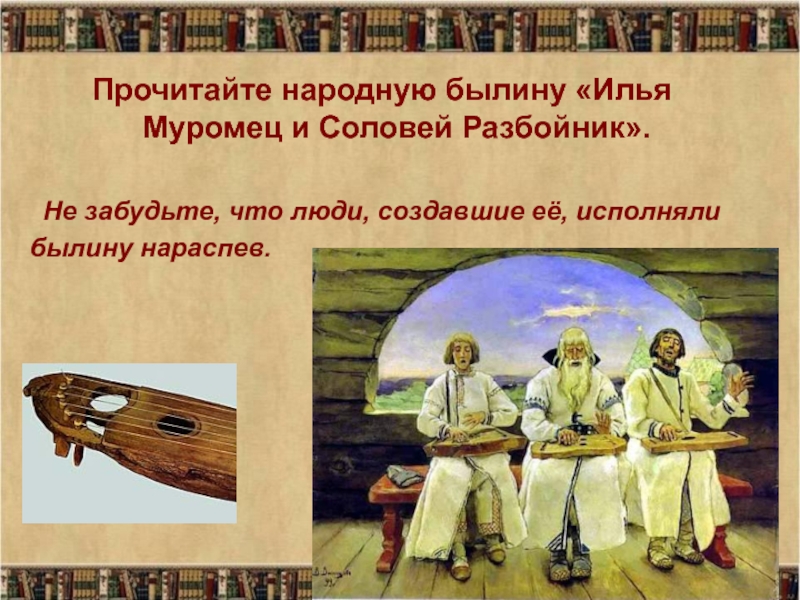 Прочитайте народную былину «Илья Муромец и Соловей Разбойник».

Не забудьте, что люди, создавшие её, исполняли былину нараспев.